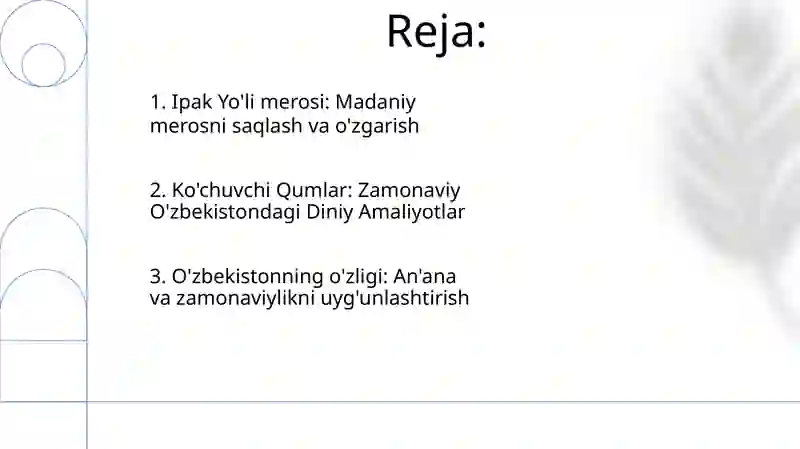 Reja:

1. Ipak Yo'li merosi: Madaniy merosni saqlash va o'zgarish

2. Ko'chuvchi Qumlar: Zamonaviy O'zbekistondagi Diniy Amaliyotlar

3. O'zbekistonning o'zligi: An'ana va zamonaviylikni uyg'unlashtirish